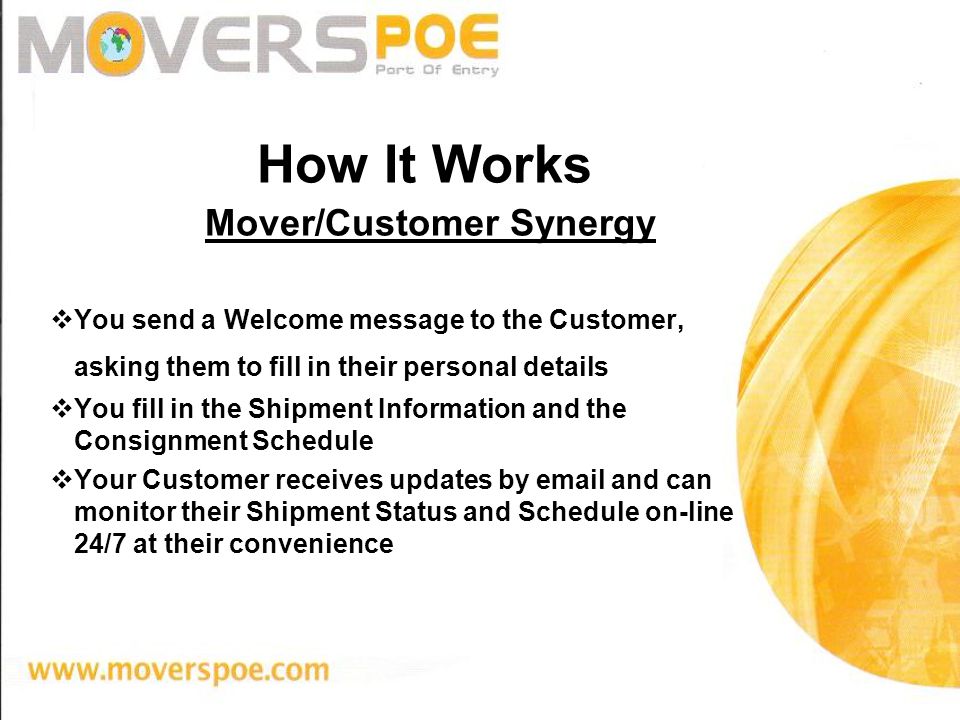 MOVERSPOE
Port Of Entry

How It Works

Mover/Customer Synergy

❖You send a Welcome message to the Customer, asking them to fill in their personal details

❖You fill in the Shipment Information and the Consignment Schedule

❖Your Customer receives updates by email and can monitor their Shipment Status and Schedule on-line 24/7 at their convenience

www.moverspoe.com